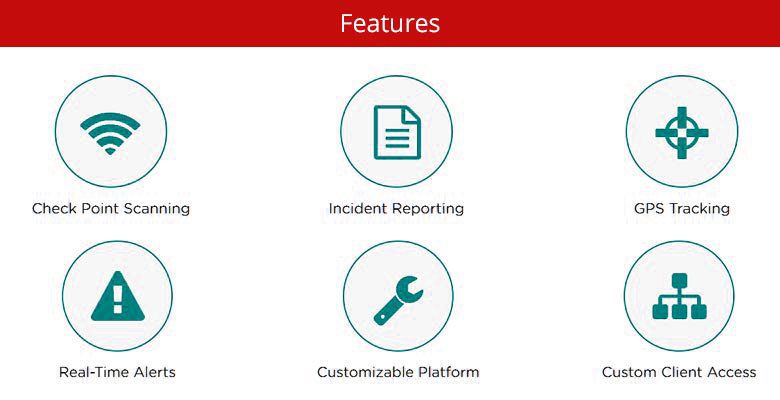 Features

Check Point Scanning

Incident Reporting

GPS Tracking

Real-Time Alerts

Customizable Platform

Custom Client Access